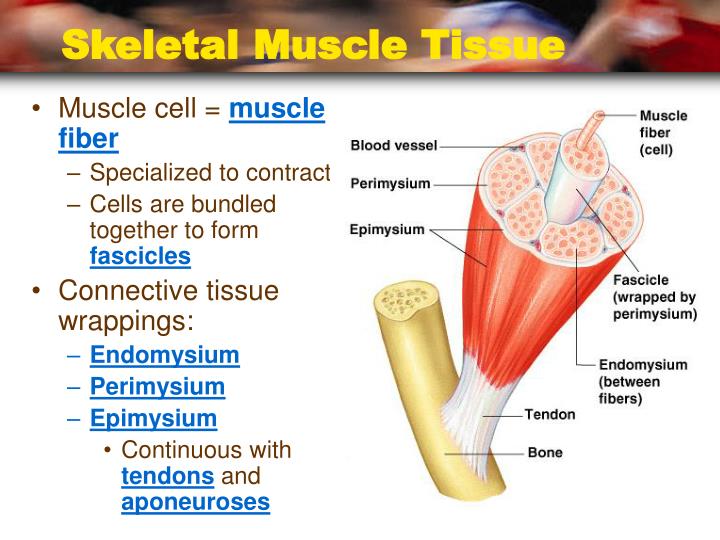 Skeletal Muscle Tissue

• Muscle cell = muscle fiber
– Specialized to contract
– Cells are bundled together to form fascicles
• Connective tissue wrappings:
– Endomysium
– Perimysium
– Epimysium
• Continuous with tendons and aponeuroses

Blood vessel
Perimysium
Epimysium
Muscle fiber (cell)
Fascicle (wrapped by perimysium)
Endomysium (between fibers)
Tendon
Bone